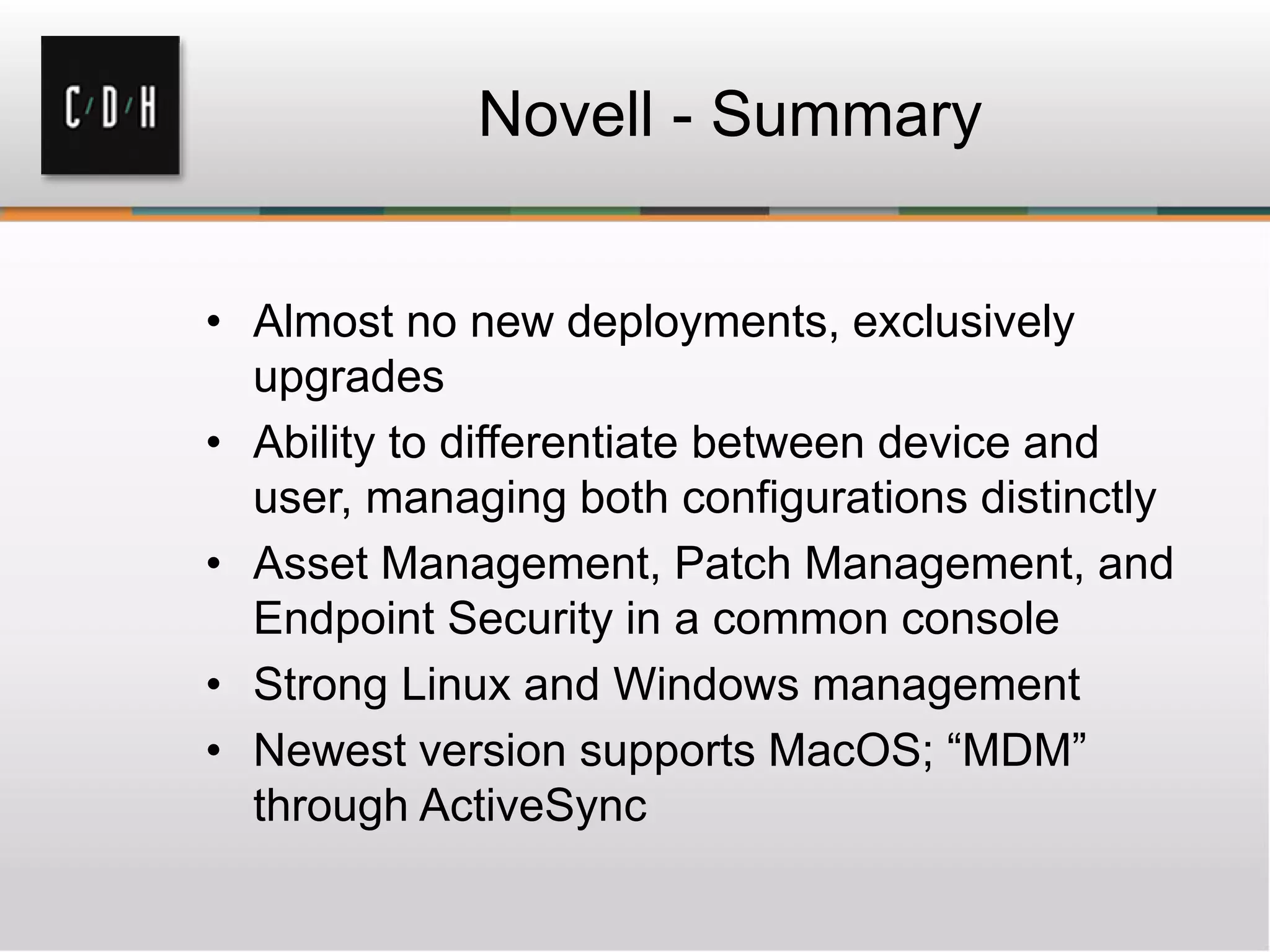 C/D/H

Novell - Summary

• Almost no new deployments, exclusively upgrades
• Ability to differentiate between device and user, managing both configurations distinctly
• Asset Management, Patch Management, and Endpoint Security in a common console
• Strong Linux and Windows management
• Newest version supports MacOS; “MDM” through ActiveSync